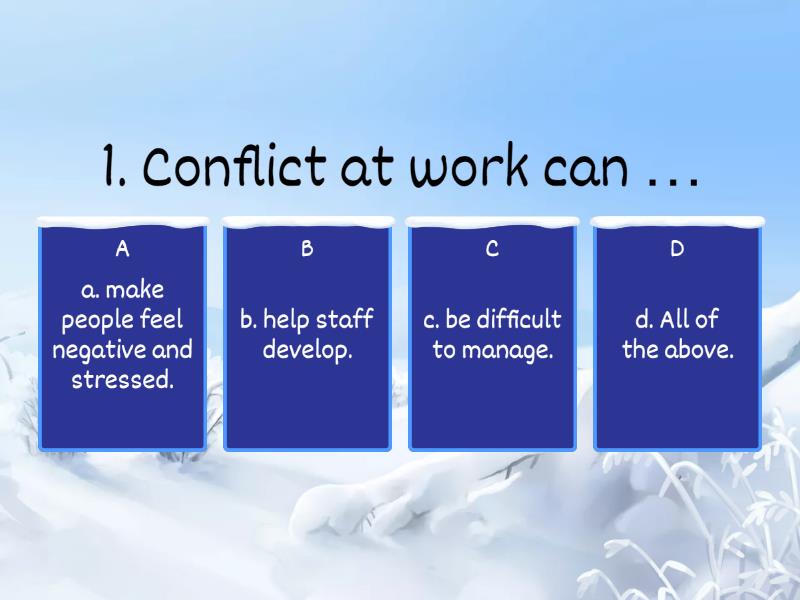 1. Conflict at work can ...

A

a. make people feel negative and stressed.

B

b. help staff develop.

C

c. be difficult to manage.

D

d. All of the above.